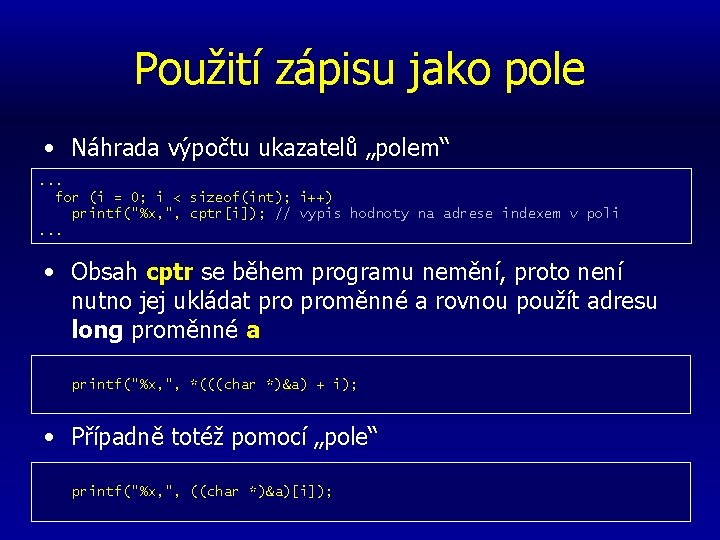 Použití zápisu jako pole

• Náhrada výpočtu ukazatelů „polem“

...
  for (i = 0; i < sizeof(int); i++)
    printf("%x,", cptr[i]); // vypis hodnoty na adrese indexem v poli
...

• Obsah cptr se během programu nemění, proto není nutno jej ukládat pro proměnné a rovnou použít adresu long proměnné a

printf("%x,", *(((char *)&a) + i);

• Případně totéž pomocí „pole“

printf("%x,", ((char *)&a)[i]);